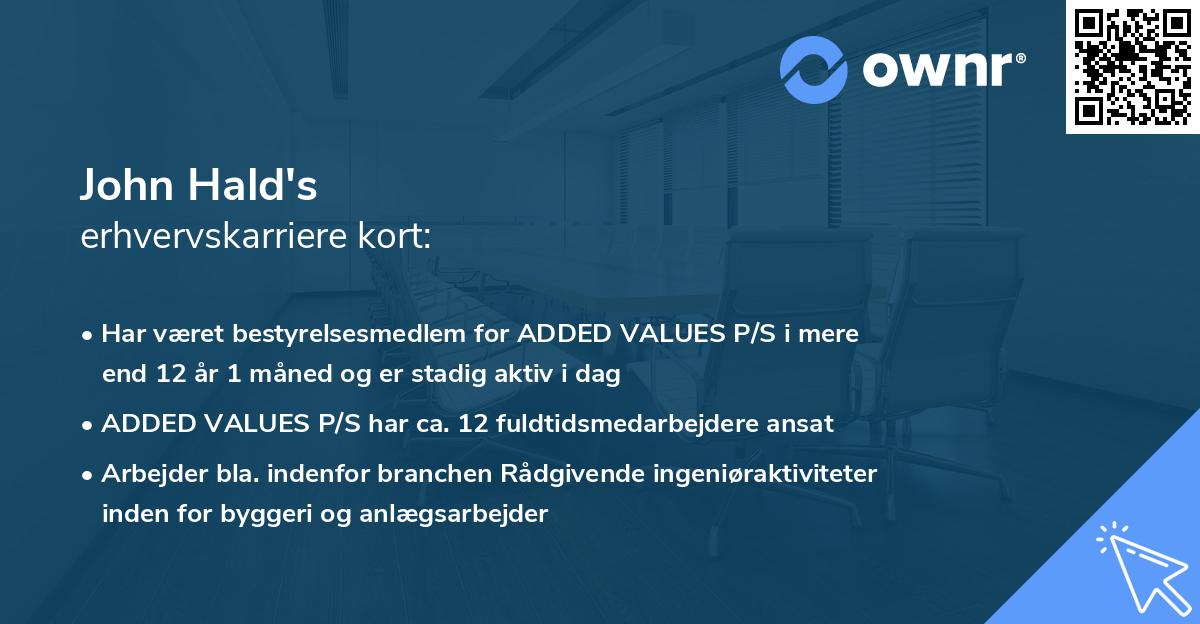 ownr®

John Hald's
erhvervskarriere kort:

• Har været bestyrelsesmedlem for ADDED VALUES P/S i mere end 12 år 1 måned og er stadig aktiv i dag

• ADDED VALUES P/S har ca. 12 fuldtidsmedarbejdere ansat

• Arbejder bla. indenfor branchen Rådgivende ingeniøraktiviteter inden for byggeri og anlægsarbejder